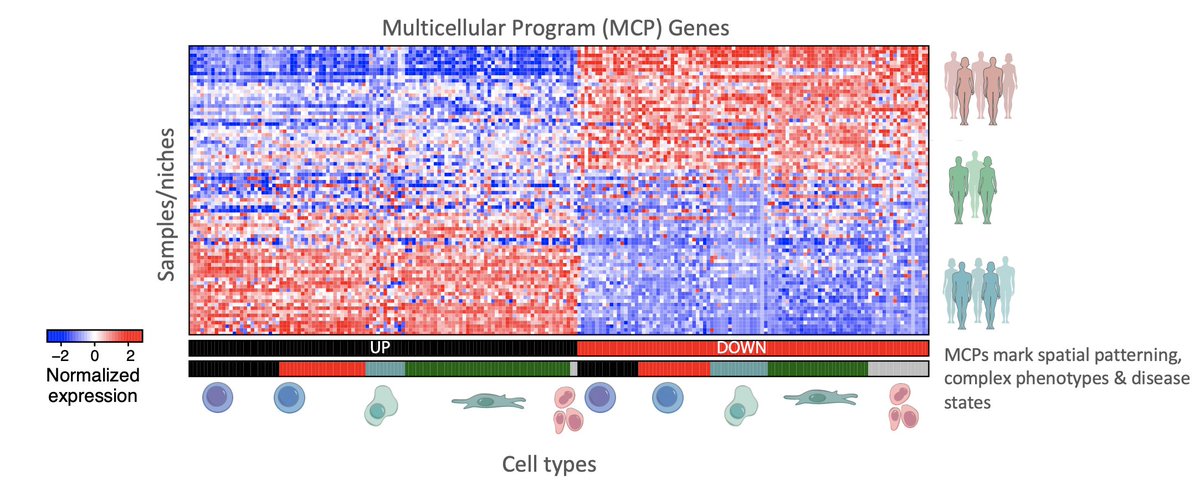 Multicellular Program (MCP) Genes

Samples/niches

−2 0 2
Normalized expression

UP

DOWN

MCPs mark spatial patterning, complex phenotypes & disease states

Cell types